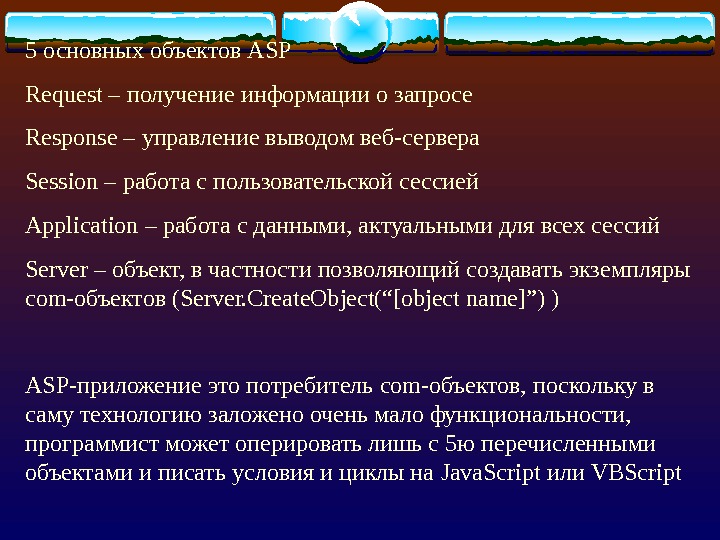 5 основных объектов ASP

Request – получение информации о запросе

Response – управление выводом веб-сервера

Session – работа с пользовательской сессией

Application – работа с данными, актуальными для всех сессий

Server – объект, в частности позволяющий создавать экземпляры com-объектов (Server.CreateObject(“[object name]”) )

ASP-приложение это потребитель com-объектов, поскольку в саму технологию заложено очень мало функциональности, программист может оперировать лишь с 5ю перечисленными объектами и писать условия и циклы на JavaScript или VBScript